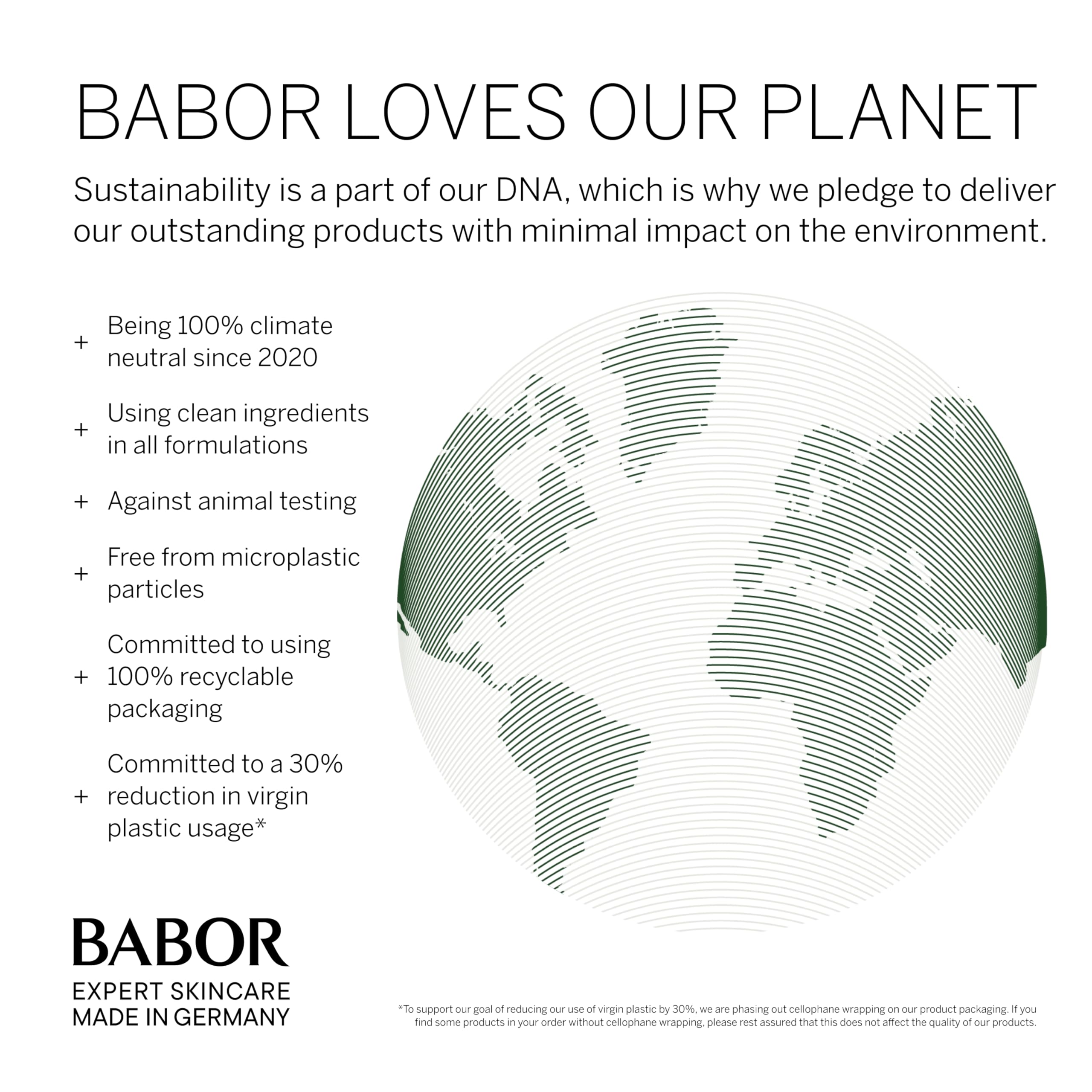 BABOR LOVES OUR PLANET

Sustainability is a part of our DNA, which is why we pledge to deliver our outstanding products with minimal impact on the environment.

+ Being 100% climate neutral since 2020

+ Using clean ingredients in all formulations

+ Against animal testing

+ Free from microplastic particles

+ Committed to using 100% recyclable packaging

+ Committed to a 30% reduction in virgin plastic usage*

BABOR
EXPERT SKINCARE
MADE IN GERMANY

*To support our goal of reducing our use of virgin plastic by 30%, we are phasing out cellophane wrapping on our product packaging. If you find some products in your order without cellophane wrapping, please rest assured that this does not affect the quality of our products.